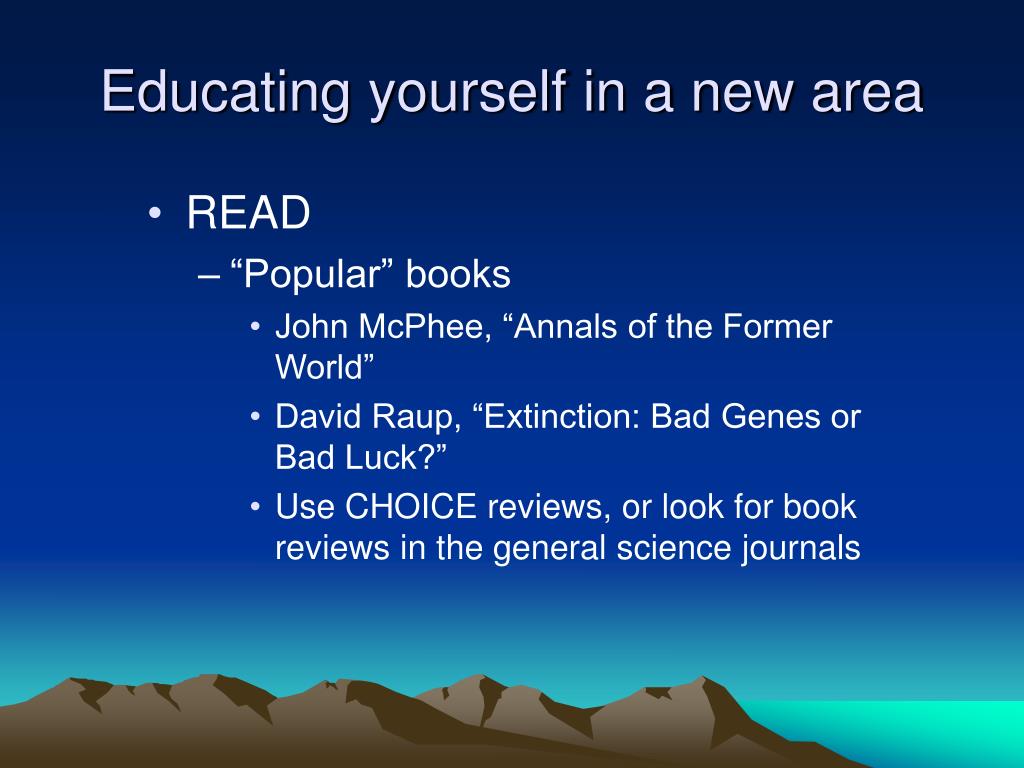 Educating yourself in a new area

• READ
– “Popular” books
• John McPhee, “Annals of the Former World”
• David Raup, “Extinction: Bad Genes or Bad Luck?”
• Use CHOICE reviews, or look for book reviews in the general science journals